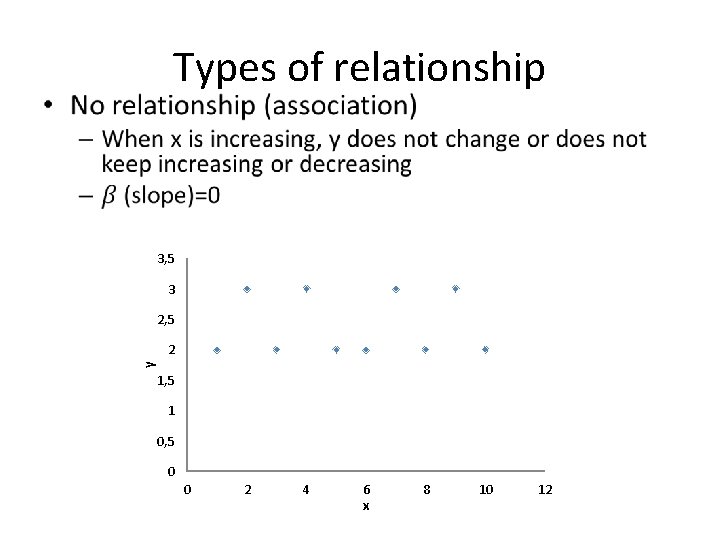 Types of relationship

• No relationship (association)

– When x is increasing, y does not change or does not keep increasing or decreasing

– $\beta$ (slope)=0

3,5
3
2,5
2
1,5
1
0,5
0
y
0 2 4 6 8 10 12
x